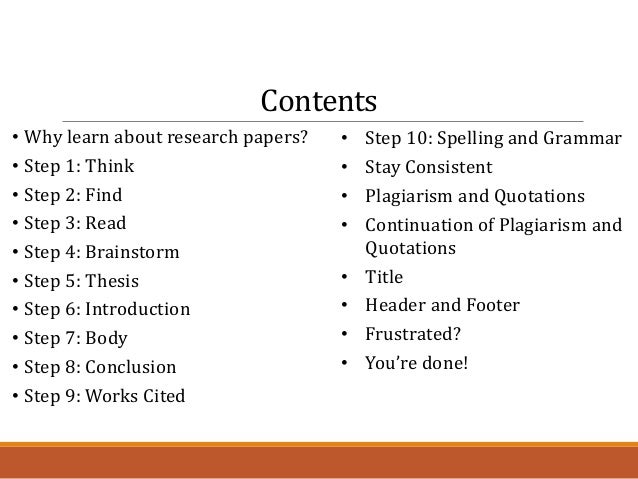 Contents

• Why learn about research papers?
• Step 1: Think
• Step 2: Find
• Step 3: Read
• Step 4: Brainstorm
• Step 5: Thesis
• Step 6: Introduction
• Step 7: Body
• Step 8: Conclusion
• Step 9: Works Cited

• Step 10: Spelling and Grammar
• Stay Consistent
• Plagiarism and Quotations
• Continuation of Plagiarism and Quotations
• Title
• Header and Footer
• Frustrated?
• You're done!